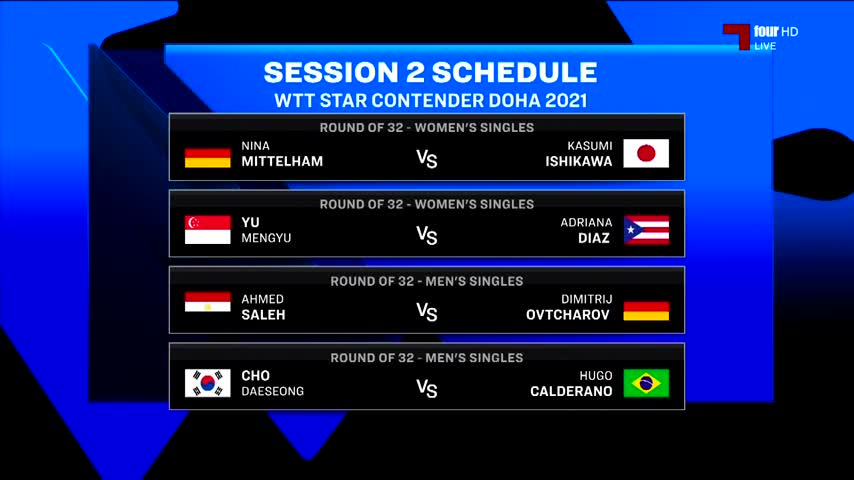 four HD
LIVE

SESSION 2 SCHEDULE
WTT STAR CONTENDER DOHA 2021

ROUND OF 32 - WOMEN'S SINGLES
NINA
MITTELHAM
VS
KASUMI
ISHIKAWA

ROUND OF 32 - WOMEN'S SINGLES
YU
MENGYU
VS
ADRIANA
DIAZ

ROUND OF 32 - MEN'S SINGLES
AHMED
SALEH
VS
DIMITRIJ
OVTCHAROV

ROUND OF 32 - MEN'S SINGLES
CHO
DAESEONG
VS
HUGO
CALDERANO